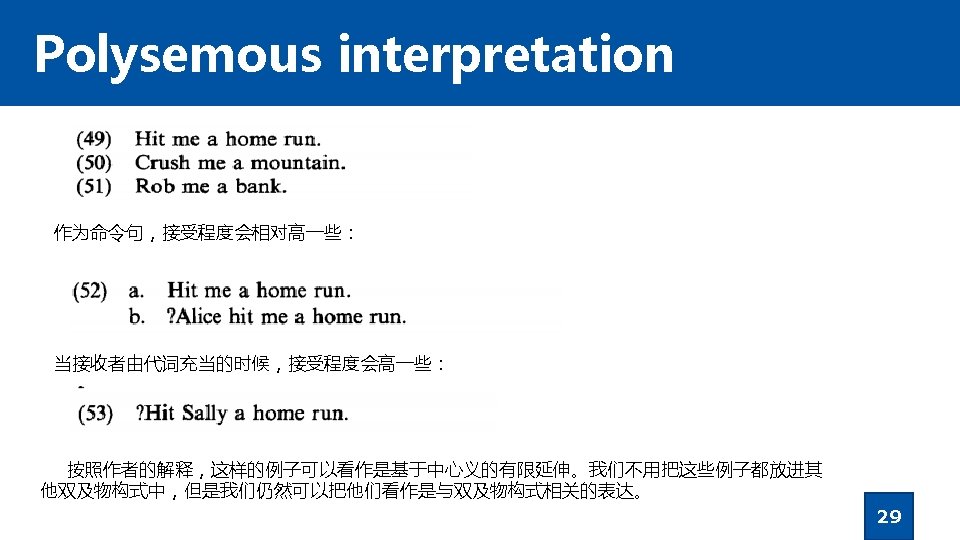 Polysemous interpretation

(49) Hit me a home run.
(50) Crush me a mountain.
(51) Rob me a bank.

作为命令句，接受程度会相对高一些：

(52) a. Hit me a home run.
b. ?Alice hit me a home run.

当接收者由代词充当的时候，接受程度会高一些：

(53) ?Hit Sally a home run.

按照作者的解释，这样的例子可以看作是基于中心义的有限延伸。我们不用把这些例子都放进其他双及物构式中，但是我们仍然可以把他们看作是与双及物构式相关的表达。

29